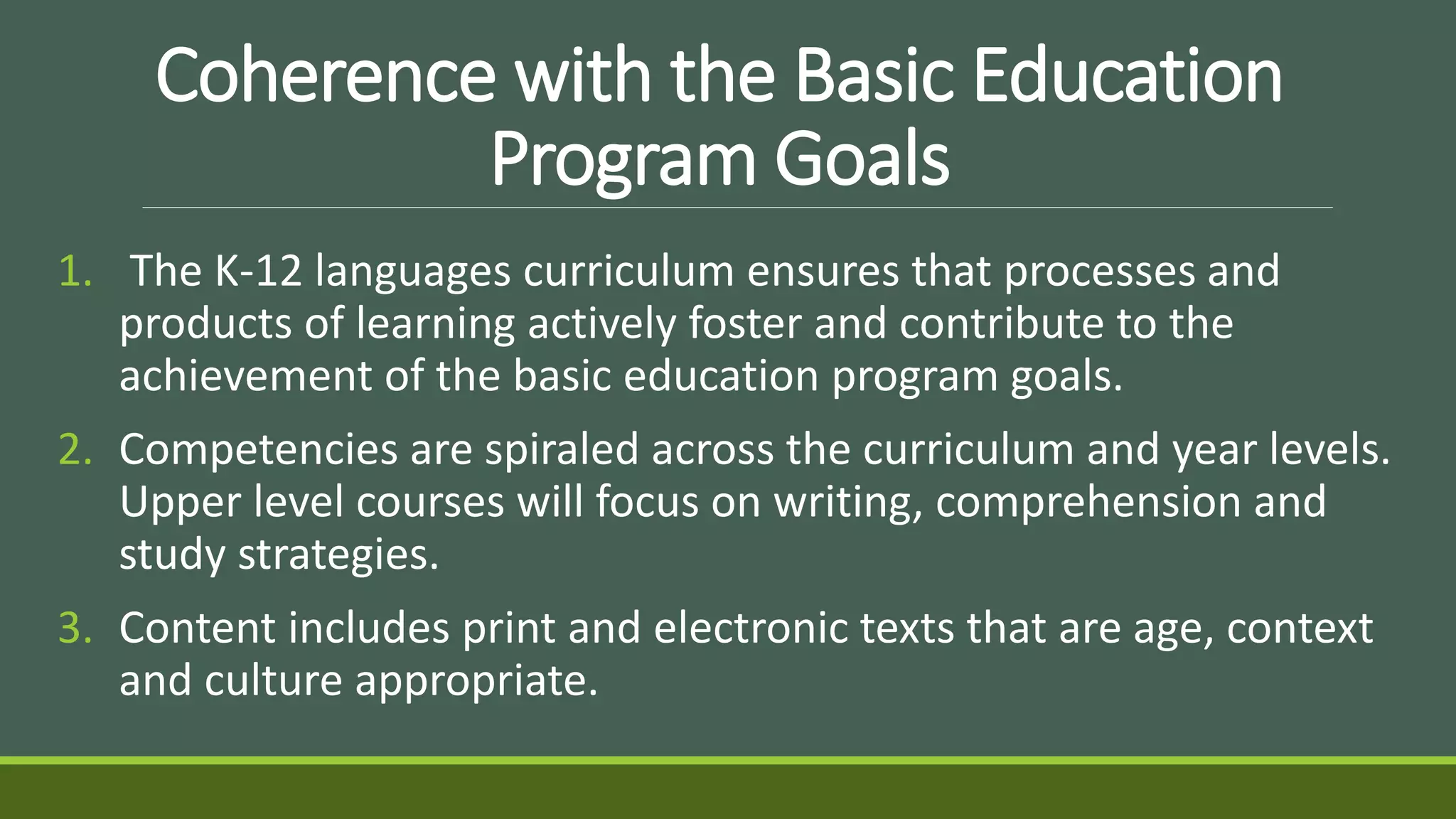 Coherence with the Basic Education Program Goals

1. The K-12 languages curriculum ensures that processes and products of learning actively foster and contribute to the achievement of the basic education program goals.

2. Competencies are spiraled across the curriculum and year levels. Upper level courses will focus on writing, comprehension and study strategies.

3. Content includes print and electronic texts that are age, context and culture appropriate.